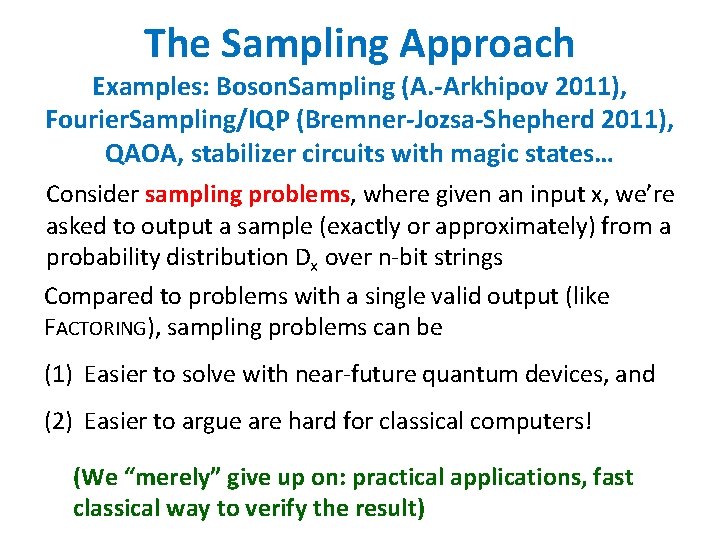 The Sampling Approach

Examples: BosonSampling (A.-Arkhipov 2011), FourierSampling/IQP (Bremner-Jozsa-Shepherd 2011), QAOA, stabilizer circuits with magic states…

Consider sampling problems, where given an input x, we're asked to output a sample (exactly or approximately) from a probability distribution $D_x$ over n-bit strings

Compared to problems with a single valid output (like FACTORING), sampling problems can be

(1) Easier to solve with near-future quantum devices, and

(2) Easier to argue are hard for classical computers!

(We "merely" give up on: practical applications, fast classical way to verify the result)